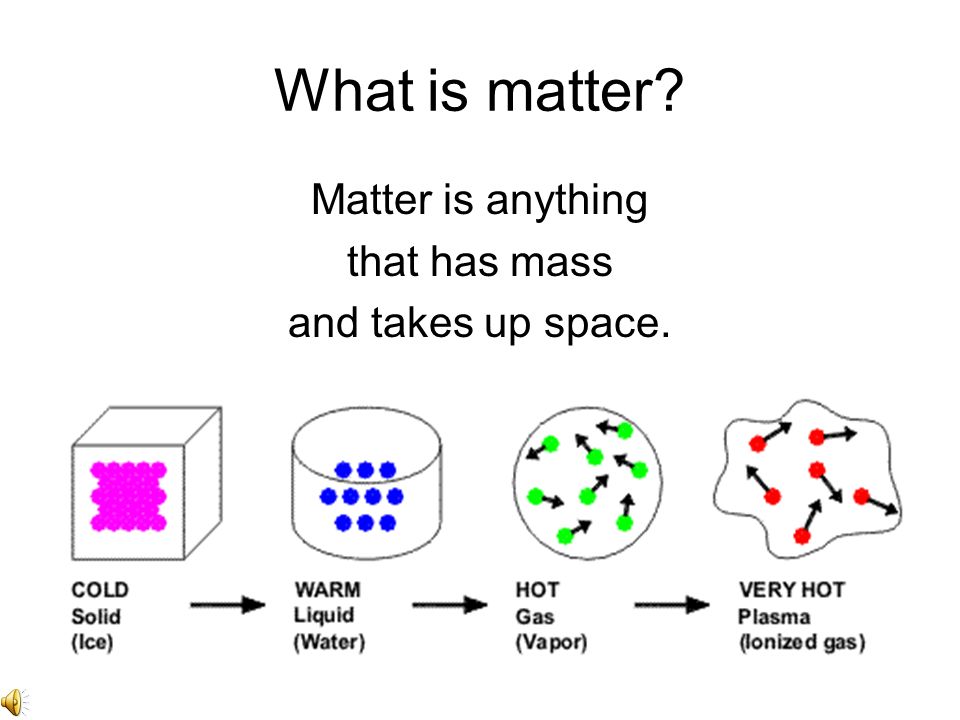 What is matter?

Matter is anything that has mass and takes up space.

COLD
Solid
(Ice)

WARM
Liquid
(Water)

HOT
Gas
(Vapor)

VERY HOT
Plasma
(Ionized gas)